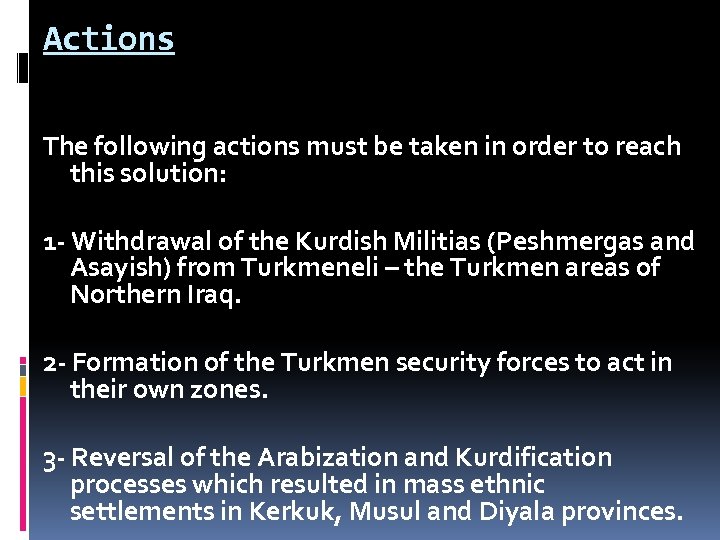 Actions

The following actions must be taken in order to reach this solution:

1- Withdrawal of the Kurdish Militias (Peshmergas and Asayish) from Turkmeneli – the Turkmen areas of Northern Iraq.

2- Formation of the Turkmen security forces to act in their own zones.

3- Reversal of the Arabization and Kurdification processes which resulted in mass ethnic settlements in Kerkuk, Musul and Diyala provinces.